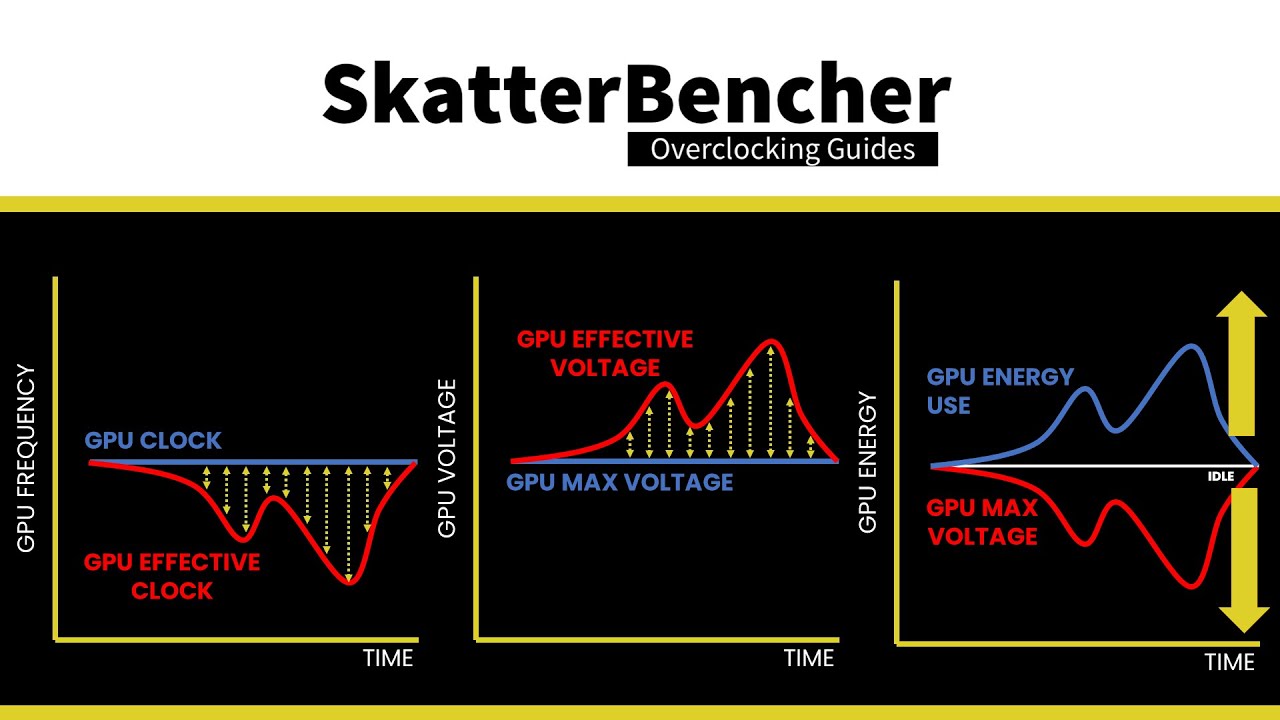 SkatterBencher

Overclocking Guides

GPU FREQUENCY

GPU CLOCK

GPU EFFECTIVE CLOCK

TIME

GPU VOLTAGE

GPU EFFECTIVE VOLTAGE

GPU MAX VOLTAGE

TIME

GPU ENERGY

GPU ENERGY USE

IDLE

GPU MAX VOLTAGE

TIME